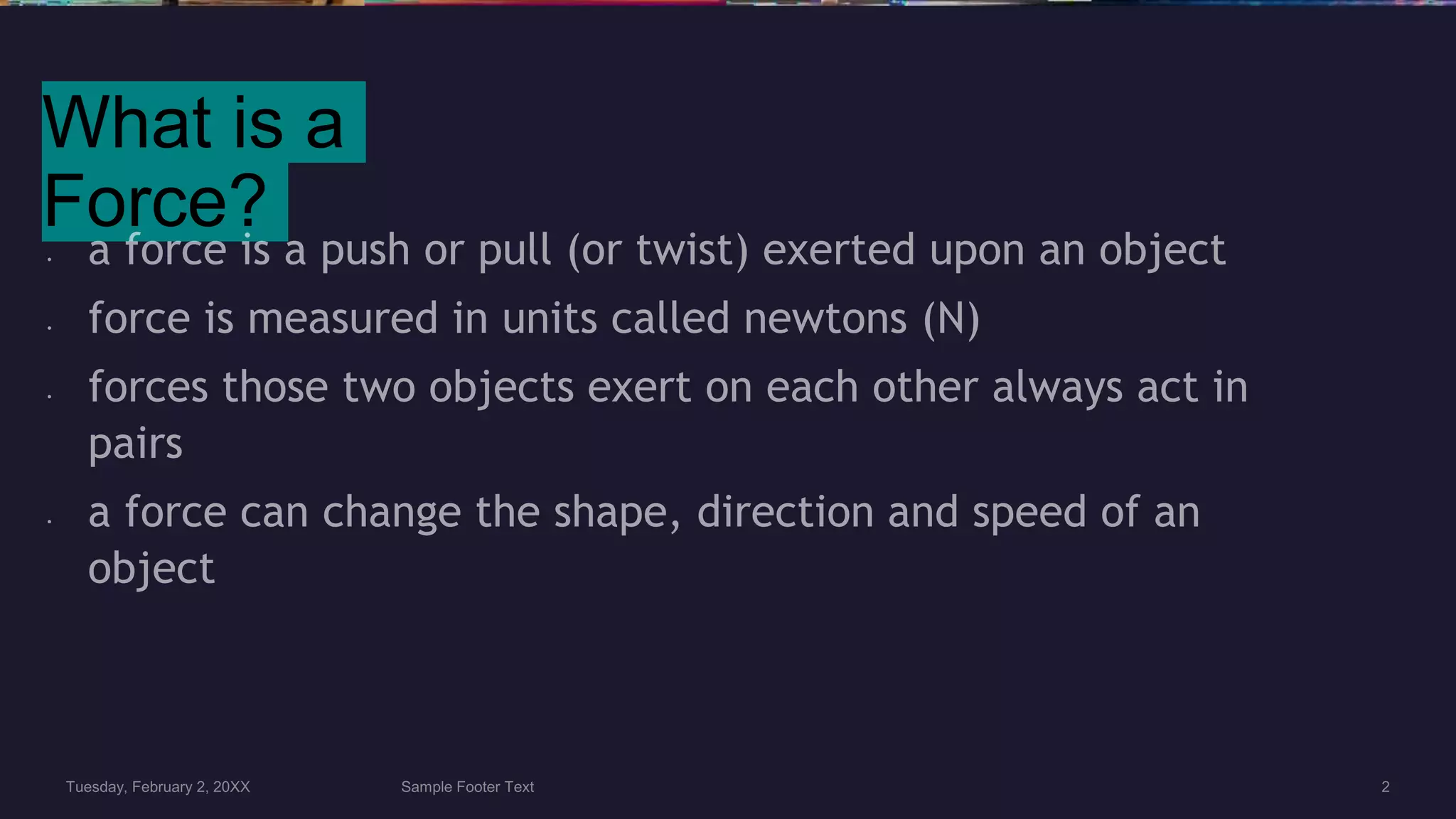 What is a Force?

- a force is a push or pull (or twist) exerted upon an object
- force is measured in units called newtons (N)
- forces those two objects exert on each other always act in pairs
- a force can change the shape, direction and speed of an object

Tuesday, February 2, 20XX

Sample Footer Text

2